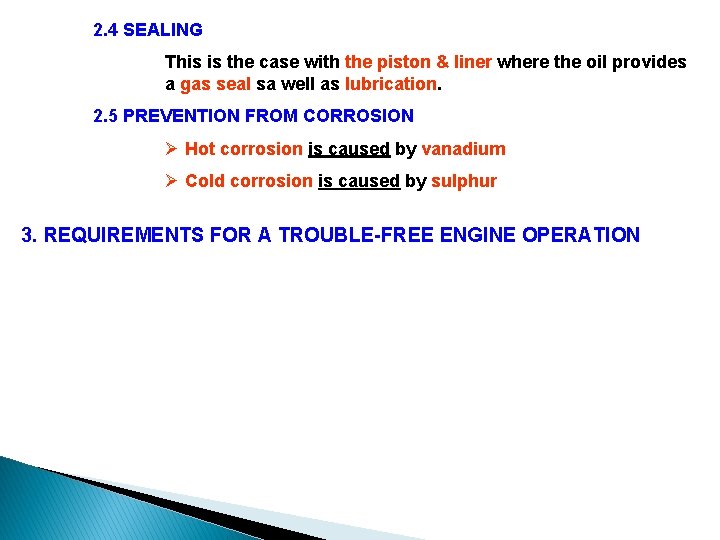 2.4 SEALING

This is the case with the piston & liner where the oil provides a gas seal sa well as lubrication.

2.5 PREVENTION FROM CORROSION

➢ Hot corrosion is caused by vanadium

➢ Cold corrosion is caused by sulphur

3. REQUIREMENTS FOR A TROUBLE-FREE ENGINE OPERATION